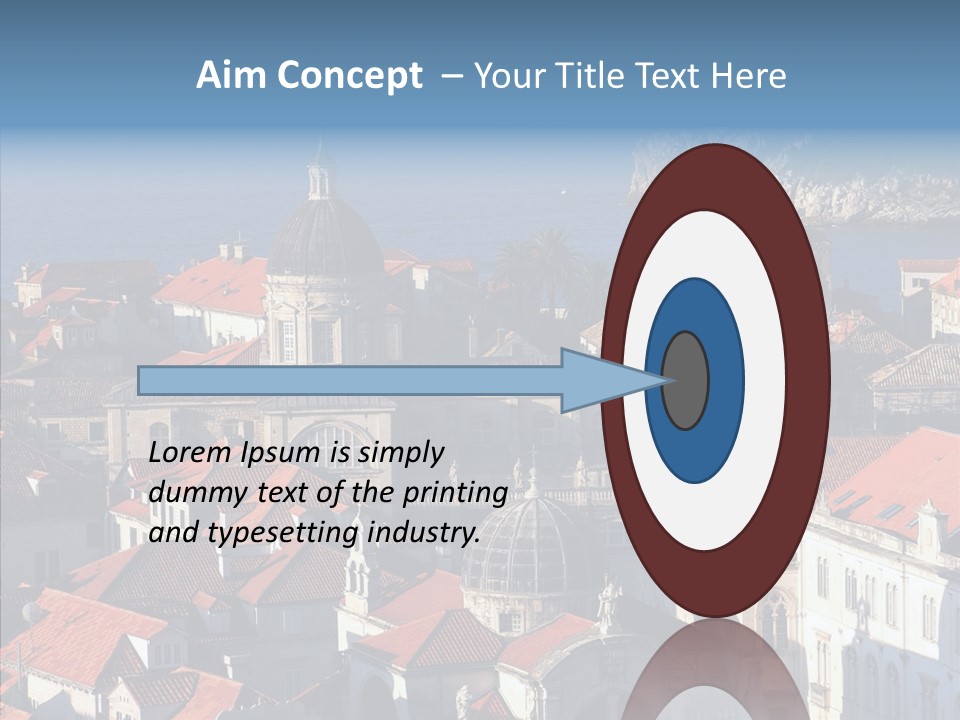 Aim Concept – Your Title Text Here

Lorem Ipsum is simply dummy text of the printing and typesetting industry.